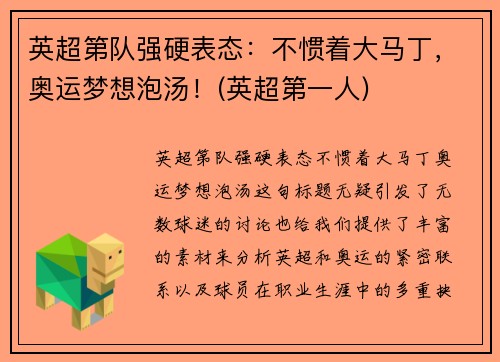 英超第队强硬表态：不惯着大马丁，奥运梦想泡汤！(英超第一人)

英超第队强硬表态不惯着大马丁奥运梦想泡汤这句标题无疑引发了无数球迷的讨论也给我们提供了丰富的素材来分析英超和奥运的紧密联系以及球员在职业生涯中的多重抉